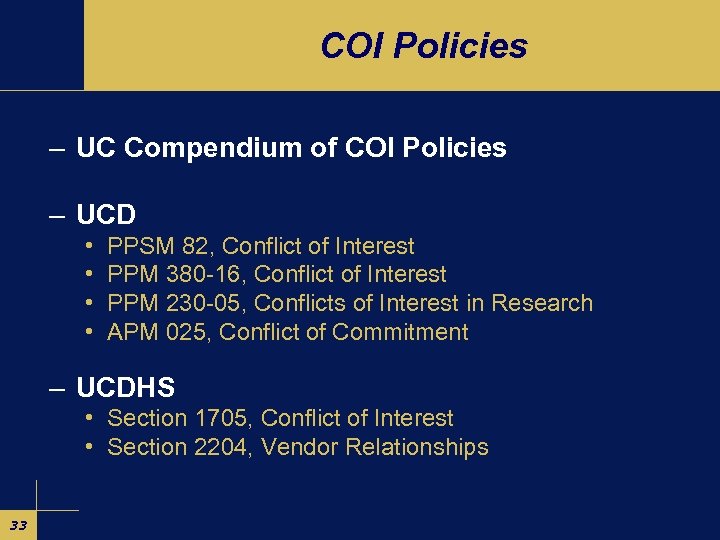 COI Policies

– UC Compendium of COI Policies

– UCD
• PPSM 82, Conflict of Interest
• PPM 380-16, Conflict of Interest
• PPM 230-05, Conflicts of Interest in Research
• APM 025, Conflict of Commitment

– UCDHS
• Section 1705, Conflict of Interest
• Section 2204, Vendor Relationships

33